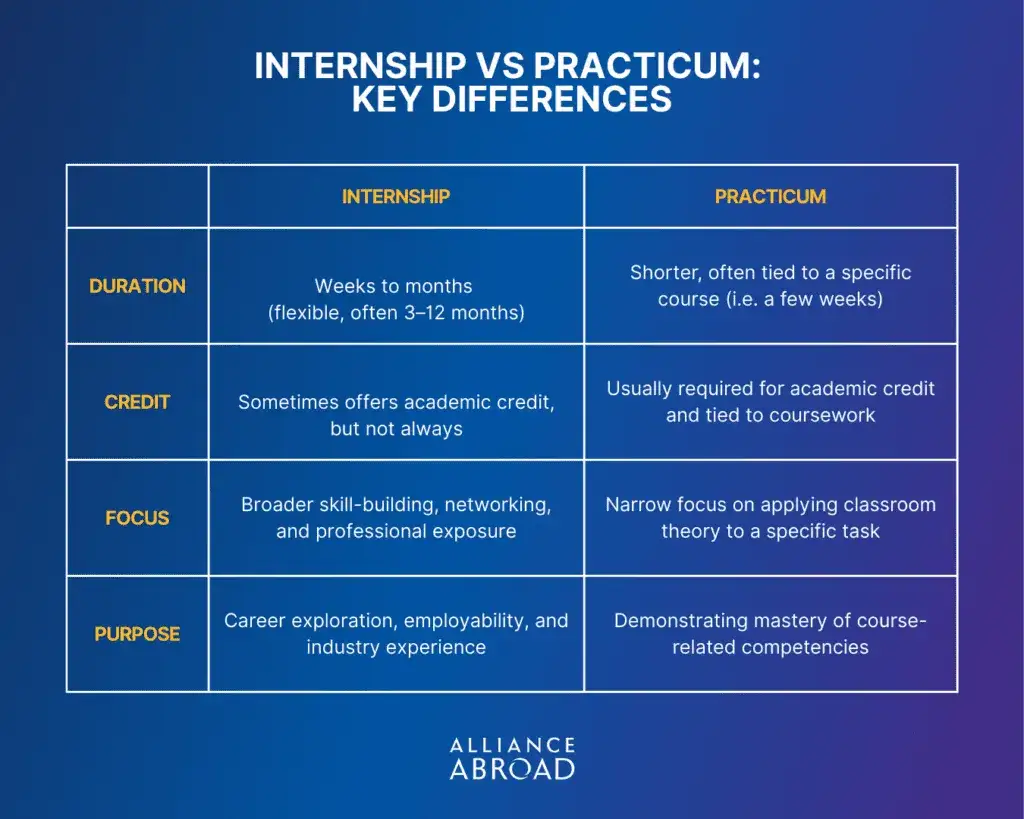 INTERNSHIP VS PRACTICUM:
KEY DIFFERENCES

| | INTERNSHIP | PRACTICUM |
|---|---|---|
| DURATION | Weeks to months (flexible, often 3–12 months) | Shorter, often tied to a specific course (i.e. a few weeks) |
| CREDIT | Sometimes offers academic credit, but not always | Usually required for academic credit and tied to coursework |
| FOCUS | Broader skill-building, networking, and professional exposure | Narrow focus on applying classroom theory to a specific task |
| PURPOSE | Career exploration, employability, and industry experience | Demonstrating mastery of course-related competencies |

ALLIANCE
ABROAD